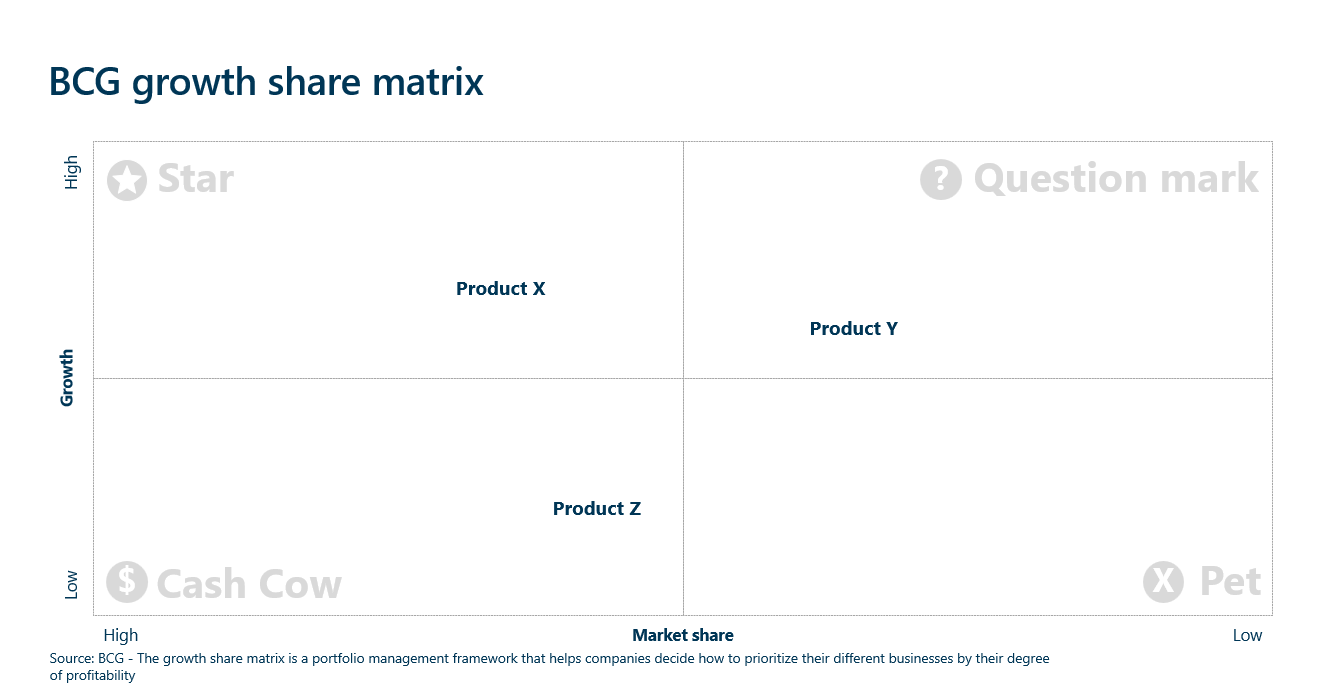 BCG growth share matrix

High

Growth

Low

Star

Question mark

Product X

Product Y

Product Z

Cash Cow

Pet

High

Market share

Low

Source: BCG - The growth share matrix is a portfolio management framework that helps companies decide how to prioritize their different businesses by their degree of profitability